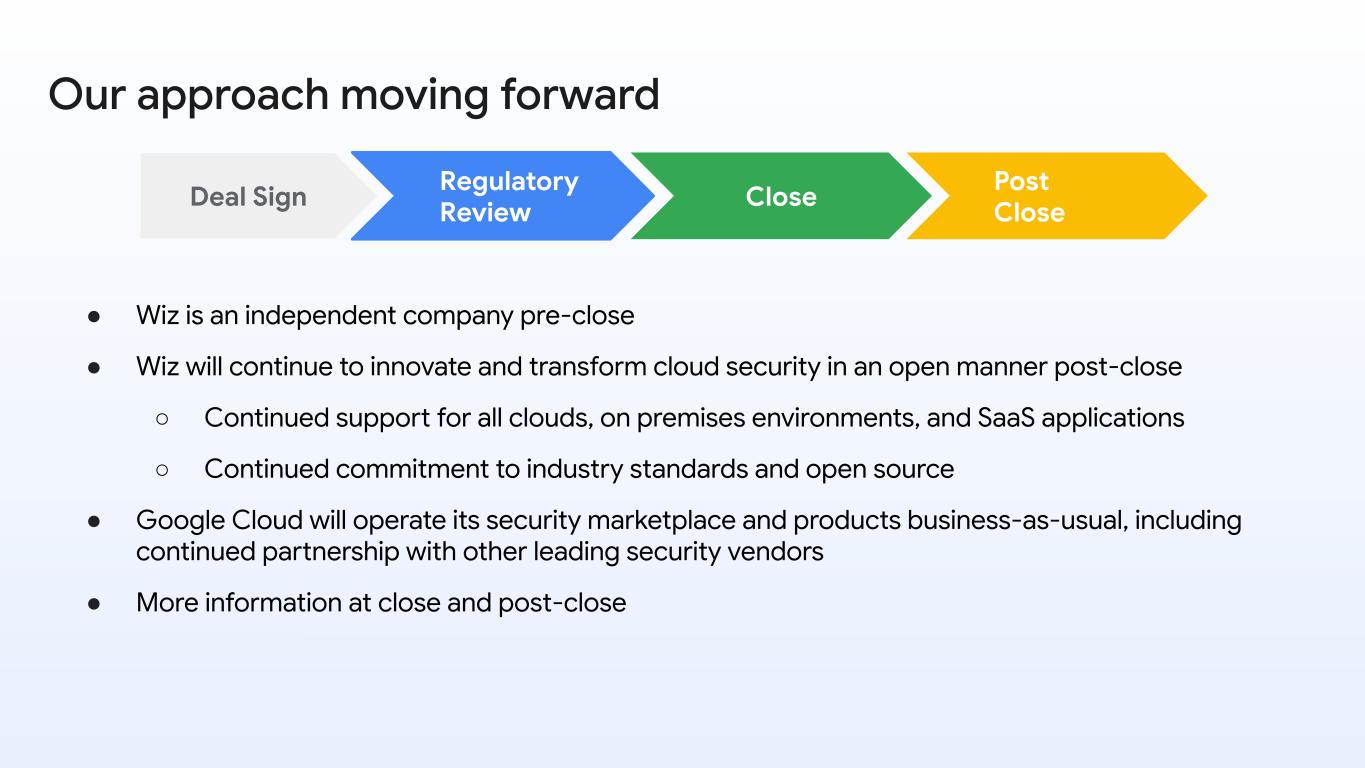 Our approach moving forward

Deal Sign

Regulatory Review

Close

Post Close

● Wiz is an independent company pre-close

● Wiz will continue to innovate and transform cloud security in an open manner post-close

○ Continued support for all clouds, on premises environments, and SaaS applications

○ Continued commitment to industry standards and open source

● Google Cloud will operate its security marketplace and products business-as-usual, including continued partnership with other leading security vendors

● More information at close and post-close